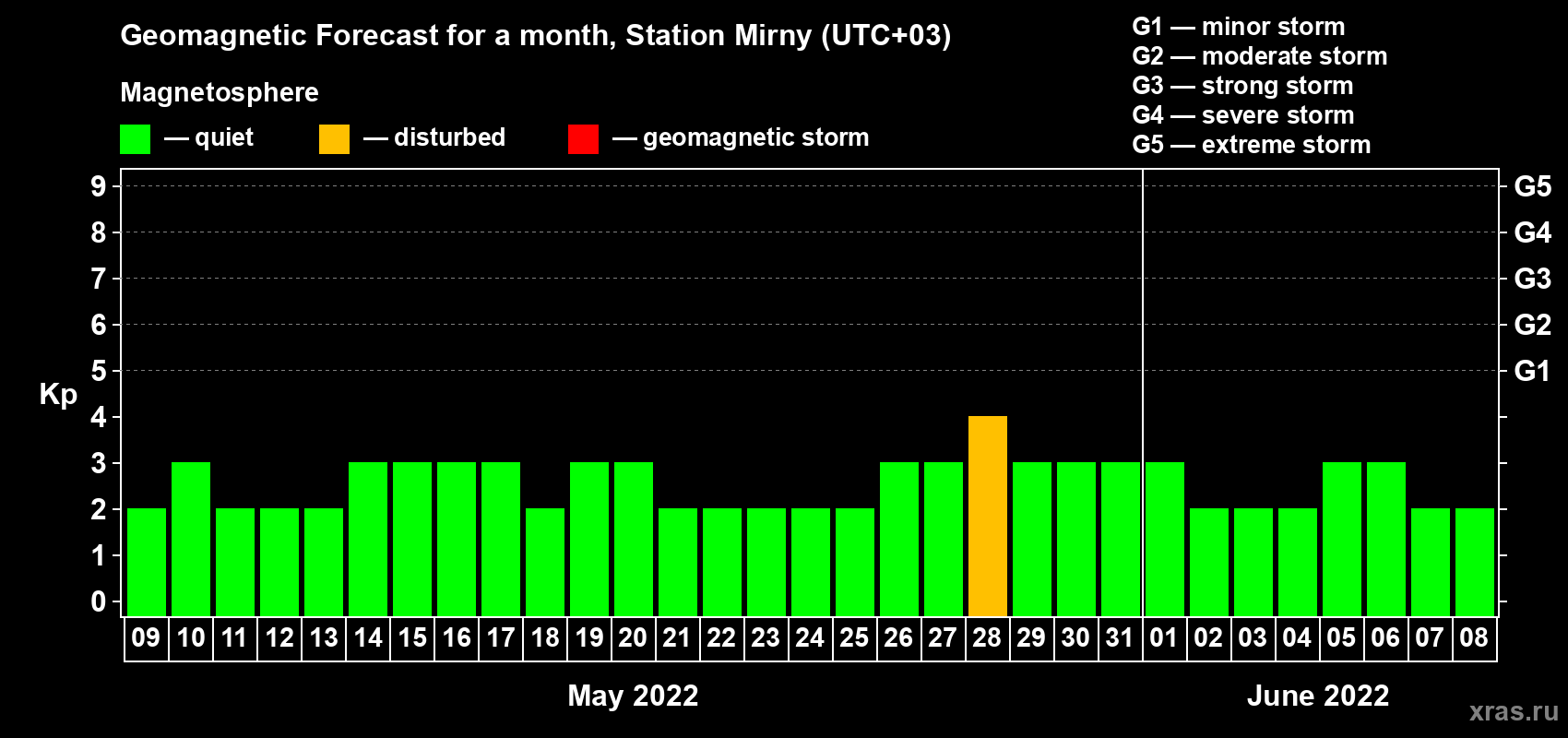 Geomagnetic Forecast for a month, Station Mirny (UTC+03)

Magnetosphere

— quiet — disturbed — geomagnetic storm

G1 — minor storm
G2 — moderate storm
G3 — strong storm
G4 — severe storm
G5 — extreme storm

Kp

9
8
7
6
5
4
3
2
1
0

G5
G4
G3
G2
G1

09 10 11 12 13 14 15 16 17 18 19 20 21 22 23 24 25 26 27 28 29 30 31 01 02 03 04 05 06 07 08

May 2022

June 2022

xras.ru